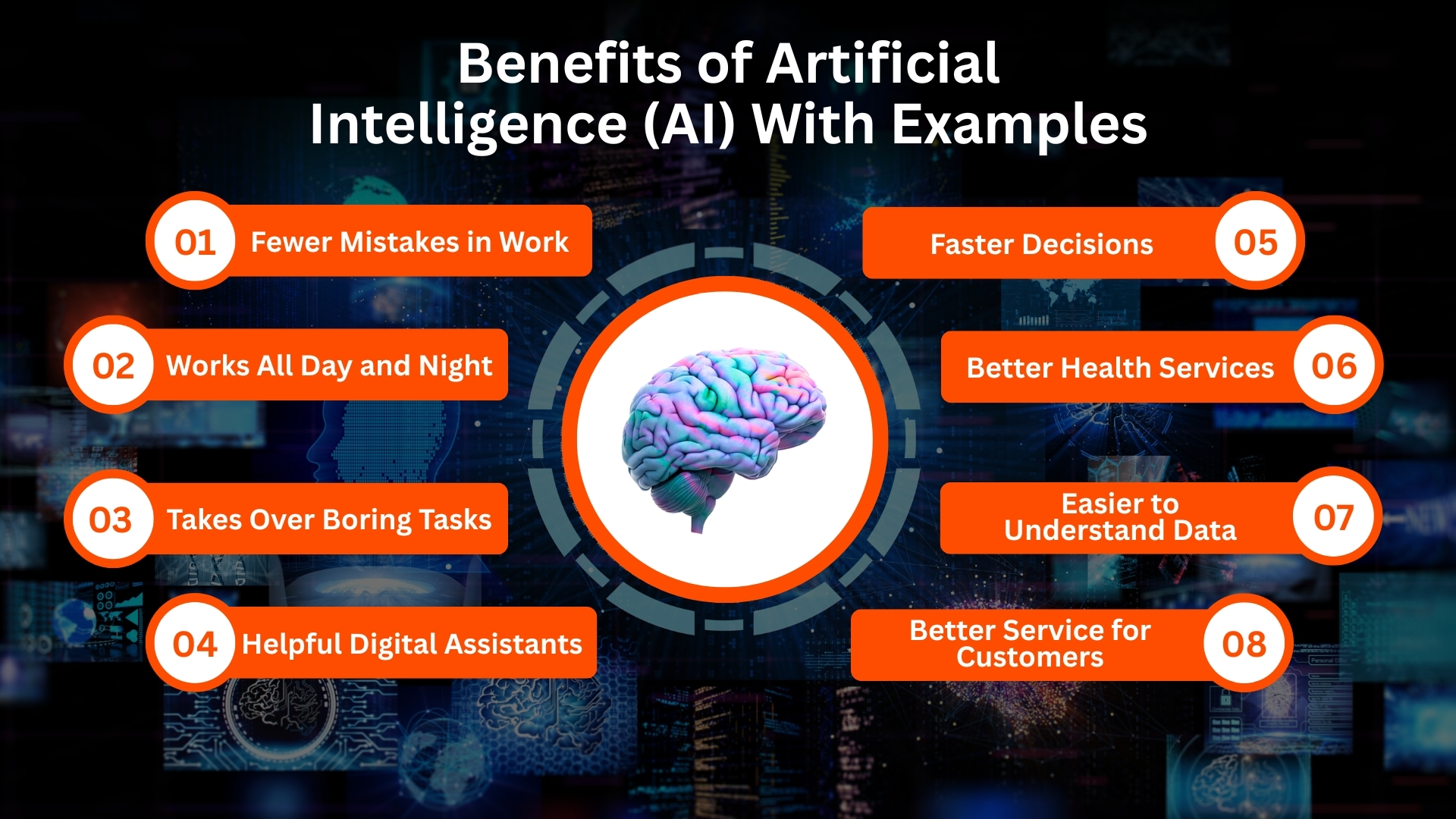 Benefits of Artificial Intelligence (AI) With Examples

01 Fewer Mistakes in Work

02 Works All Day and Night

03 Takes Over Boring Tasks

04 Helpful Digital Assistants

Faster Decisions 05

Better Health Services 06

Easier to Understand Data 07

Better Service for Customers 08